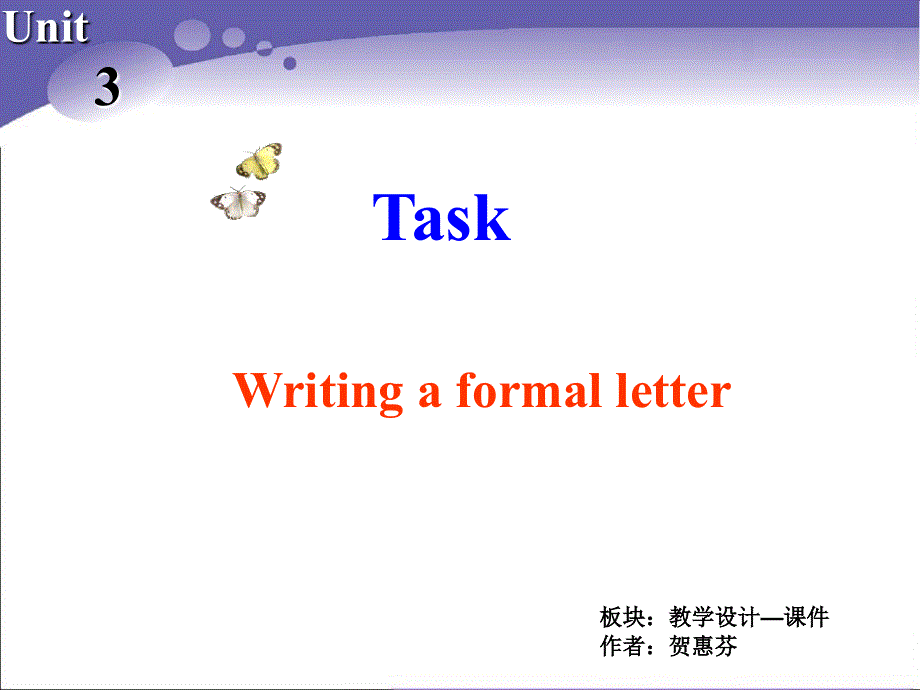 Unit
3

Task

Writing a formal letter

板块：教学设计—课件
作者：贺惠芬